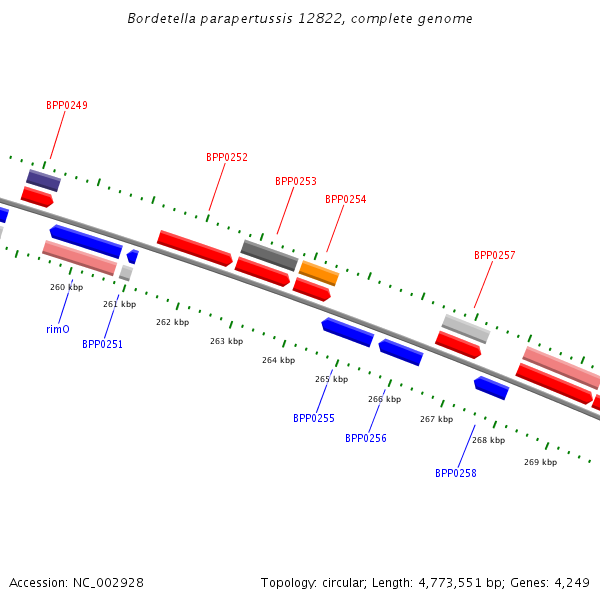 Bordetella parapertussis 12822, complete genome

BPP0249

BPP0252

BPP0253

BPP0254

BPP0257

260 kbp

261 kbp

262 kbp

263 kbp

264 kbp

265 kbp

266 kbp

267 kbp

268 kbp

269 kbp

rimO

BPP0251

BPP0255

BPP0256

BPP0258

Accession: NC_002928

Topology: circular; Length: 4,773,551 bp; Genes: 4,249